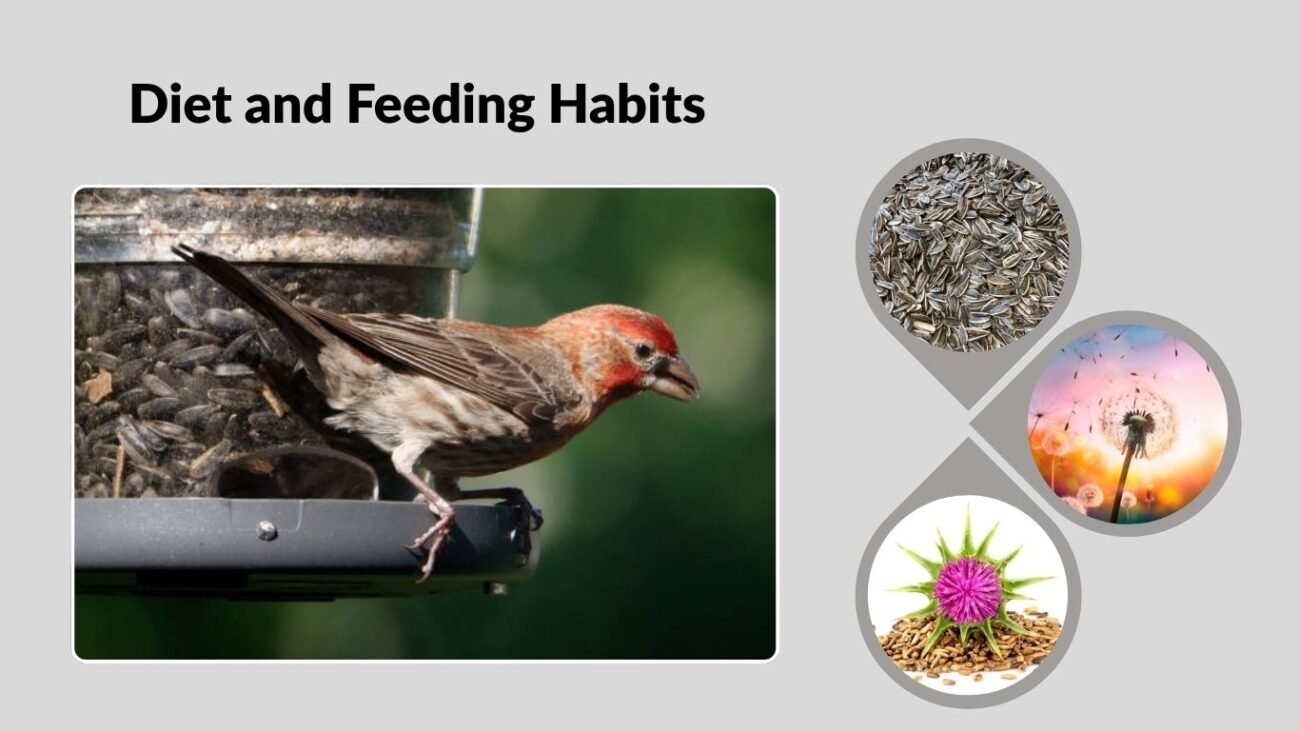 Diet and Feeding Habits